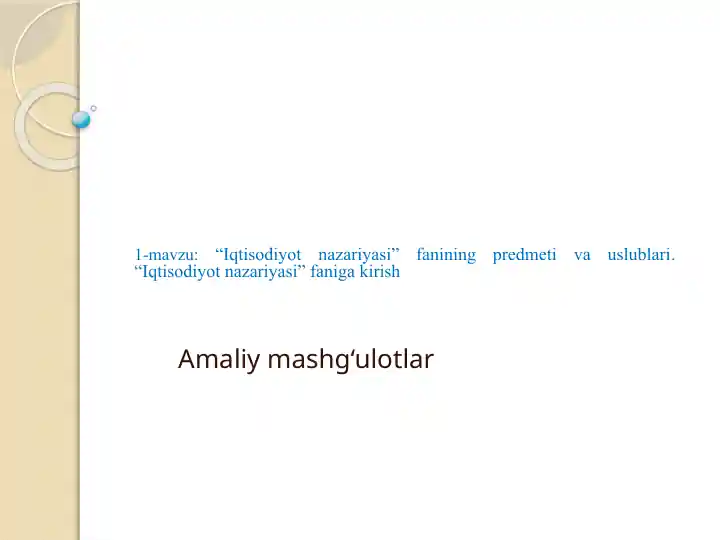 1-mavzu: “Iqtisodiyot nazariyasi” fanining predmeti va uslublari. “Iqtisodiyot nazariyasi” faniga kirish

Amaliy mashg‘ulotlar